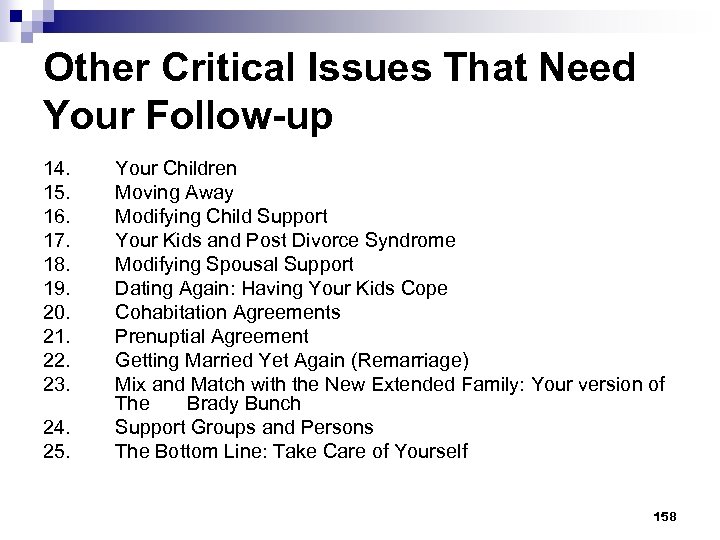 Other Critical Issues That Need Your Follow-up

14. Your Children
15. Moving Away
16. Modifying Child Support
17. Your Kids and Post Divorce Syndrome
18. Modifying Spousal Support
19. Dating Again: Having Your Kids Cope
20. Cohabitation Agreements
21. Prenuptial Agreement
22. Getting Married Yet Again (Remarriage)
23. Mix and Match with the New Extended Family: Your version of The Brady Bunch
24. Support Groups and Persons
25. The Bottom Line: Take Care of Yourself

158